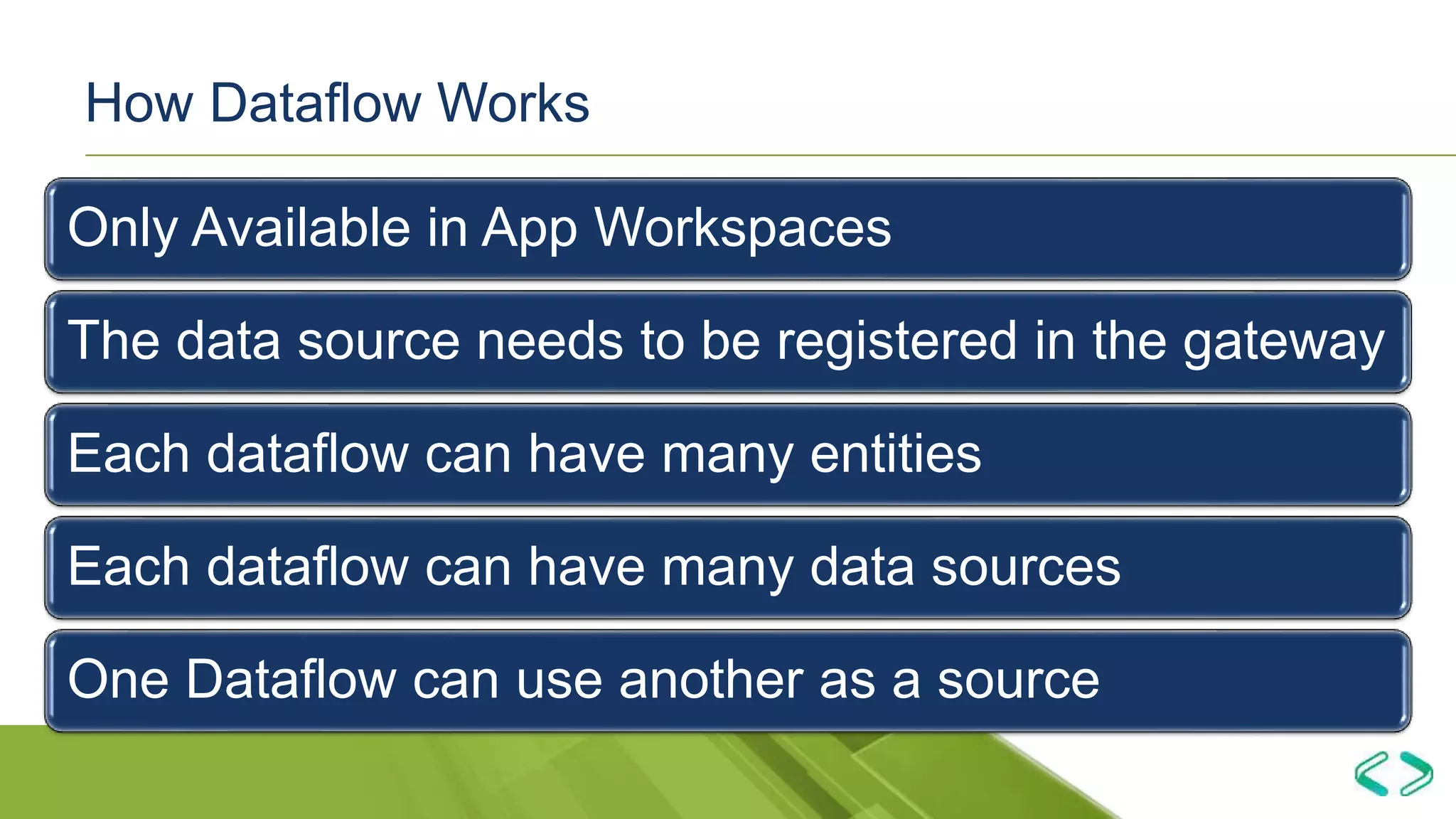 How Dataflow Works

Only Available in App Workspaces

The data source needs to be registered in the gateway

Each dataflow can have many entities

Each dataflow can have many data sources

One Dataflow can use another as a source